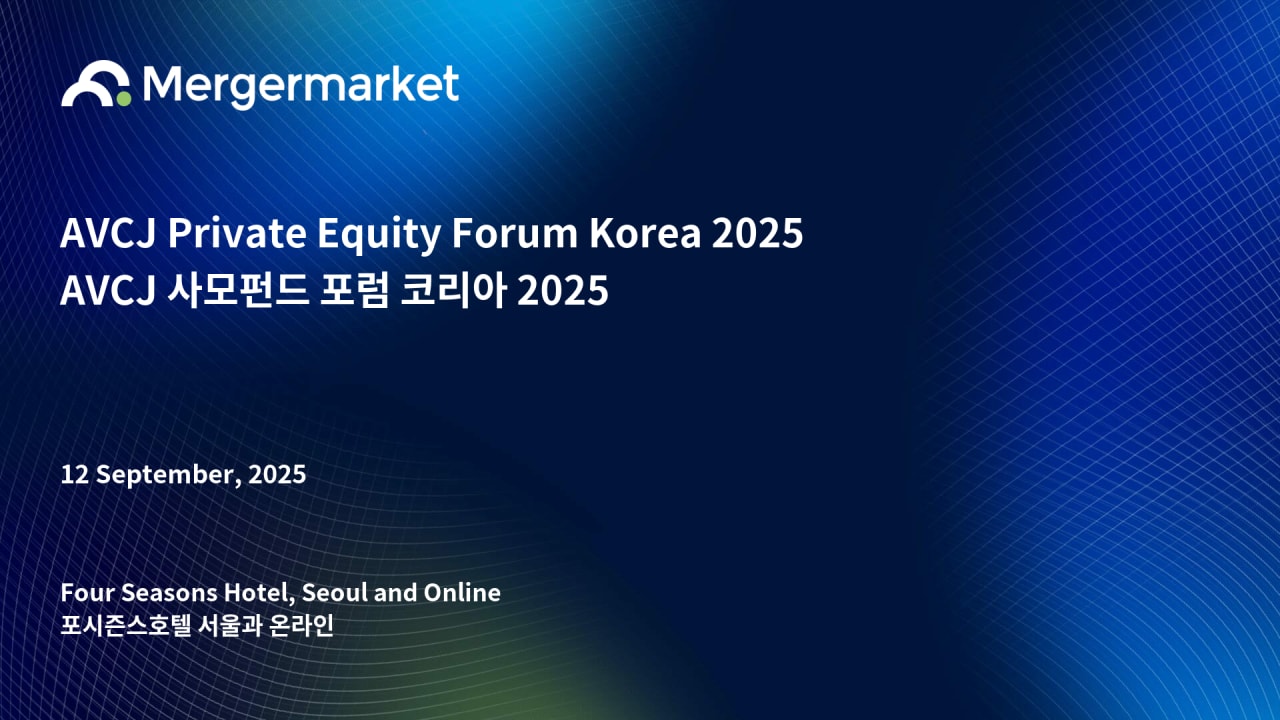 Mergermarket

AVCJ Private Equity Forum Korea 2025
AVCJ 사모펀드 포럼 코리아 2025

12 September, 2025

Four Seasons Hotel, Seoul and Online
포시즌스호텔 서울과 온라인